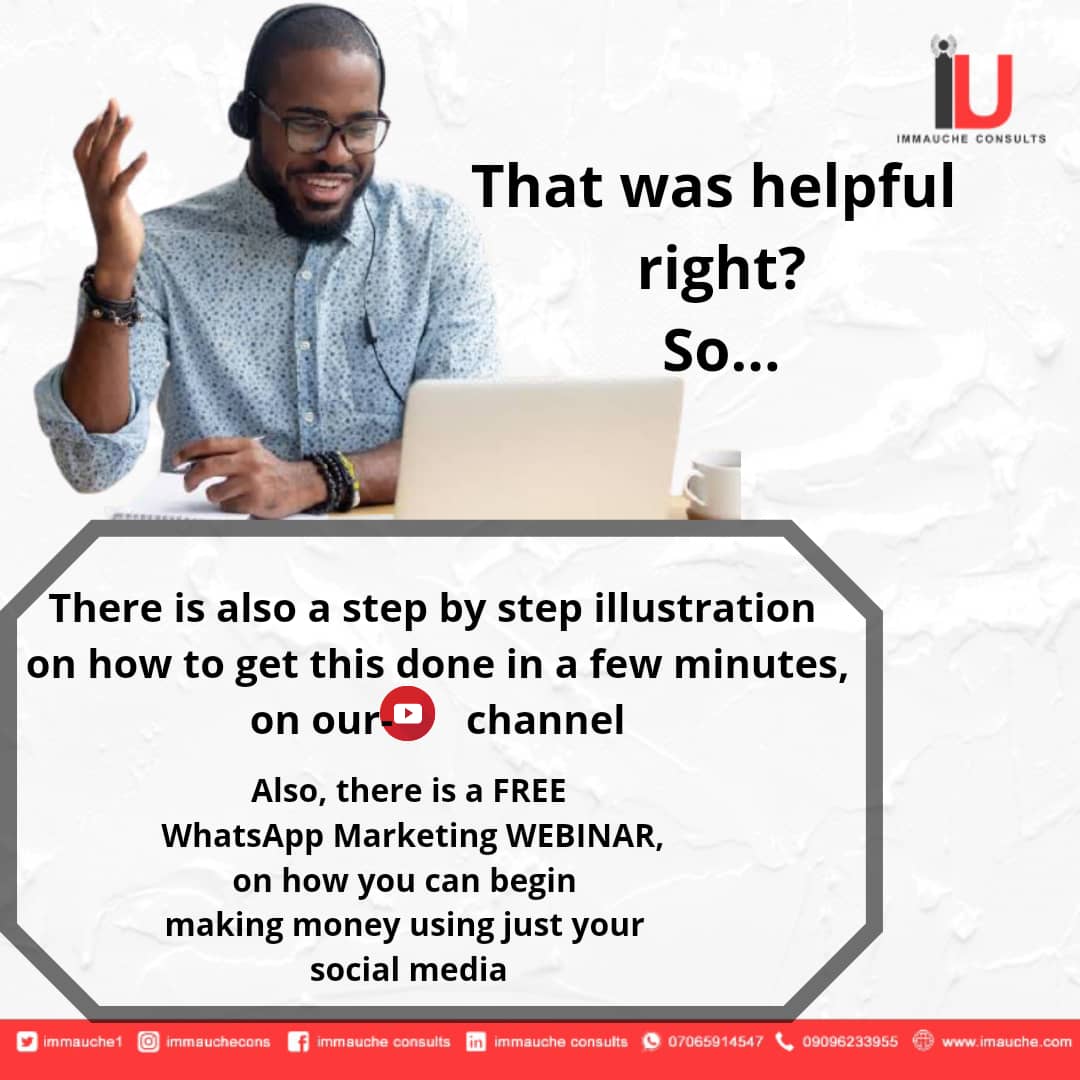 IU
IMMAUCHE CONSULTS

That was helpful right?
So...

There is also a step by step illustration on how to get this done in a few minutes, on our- channel

Also, there is a FREE WhatsApp Marketing WEBINAR, on how you can begin making money using just your social media

immauche1 immauchecons immauche consults immauche consults 07065914547 09096233955 www.imauche.com